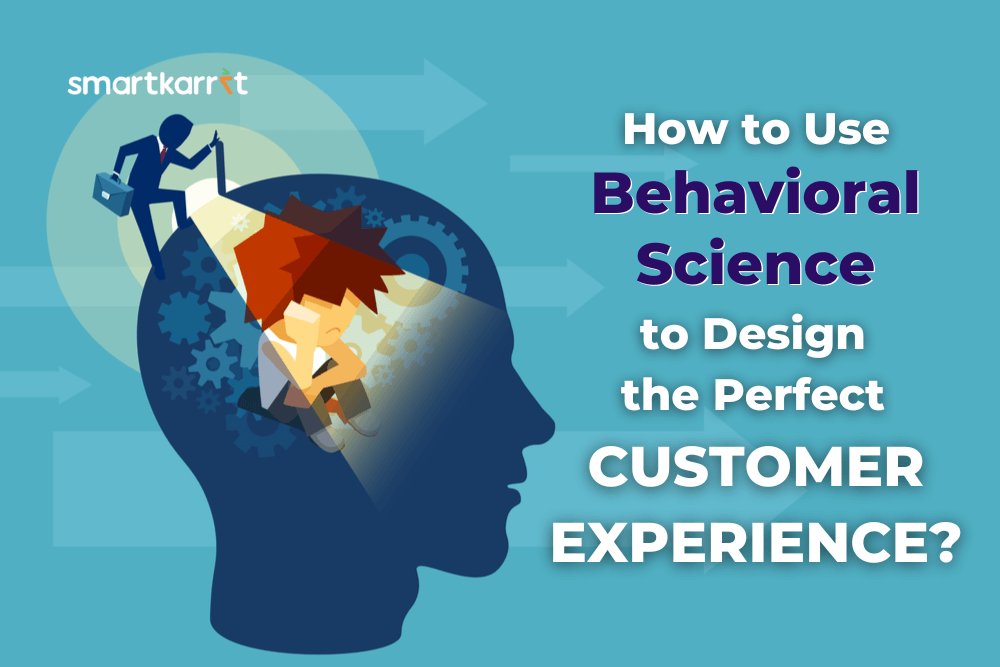 smartkarrot

How to Use Behavioral Science to Design the Perfect CUSTOMER EXPERIENCE?